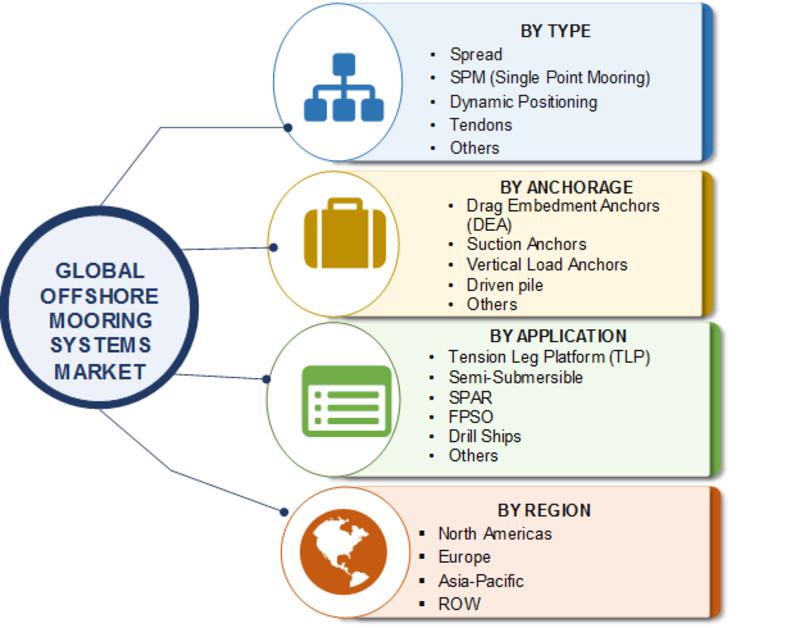 GLOBAL OFFSHORE MOORING SYSTEMS MARKET

BY TYPE
• Spread
• SPM (Single Point Mooring)
• Dynamic Positioning
• Tendons
• Others

BY ANCHORAGE
• Drag Embedment Anchors (DEA)
• Suction Anchors
• Vertical Load Anchors
• Driven pile
• Others

BY APPLICATION
• Tension Leg Platform (TLP)
• Semi-Submersible
• SPAR
• FPSO
• Drill Ships
• Others

BY REGION
▪ North Americas
▪ Europe
▪ Asia-Pacific
▪ ROW